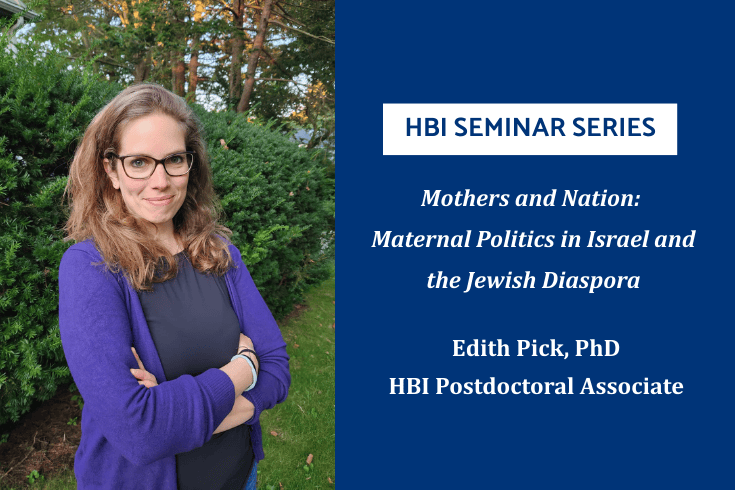 HBI SEMINAR SERIES

Mothers and Nation: Maternal Politics in Israel and the Jewish Diaspora

Edith Pick, PhD
HBI Postdoctoral Associate